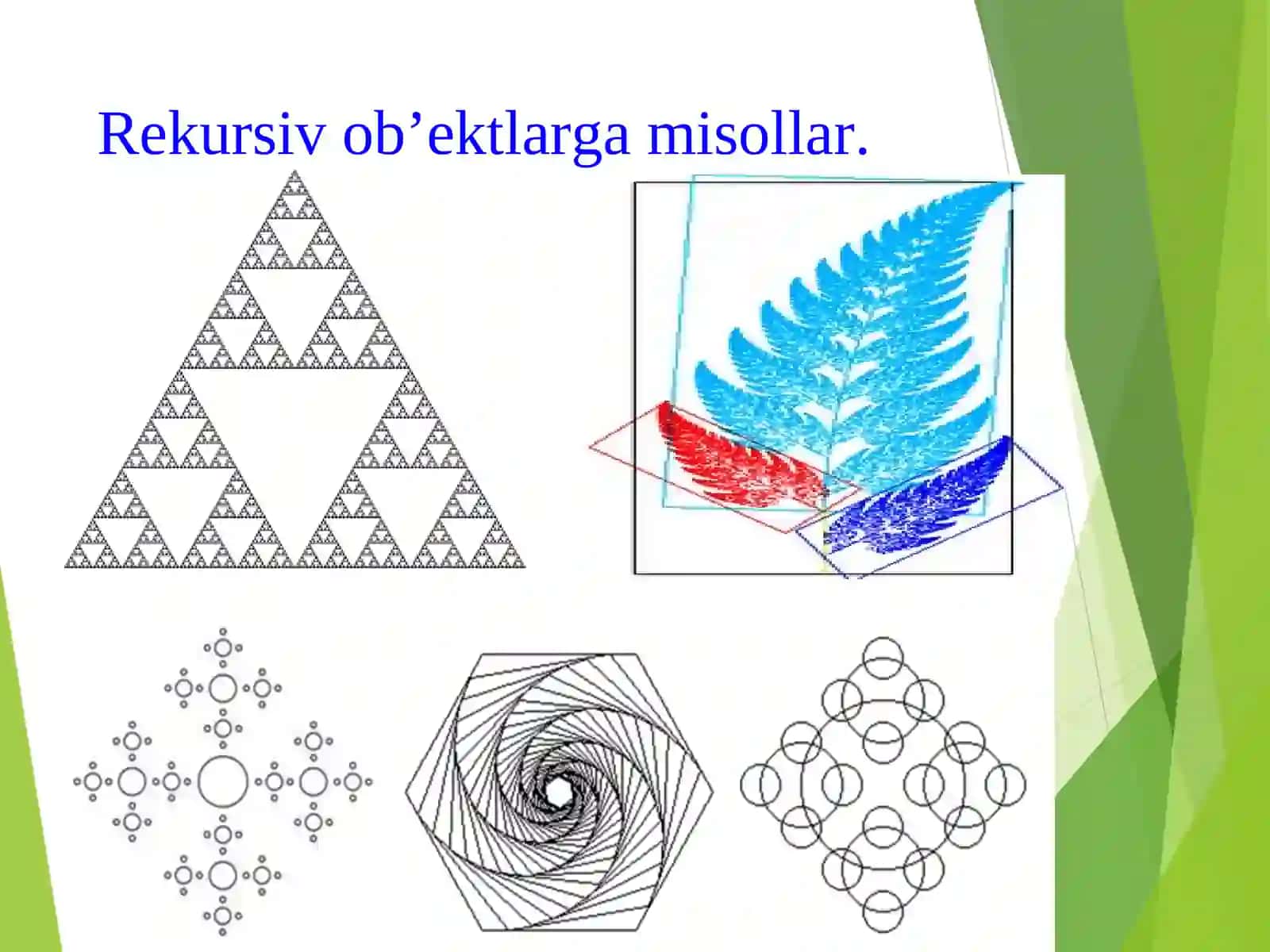 Rekursiv ob’ektlarga misollar.